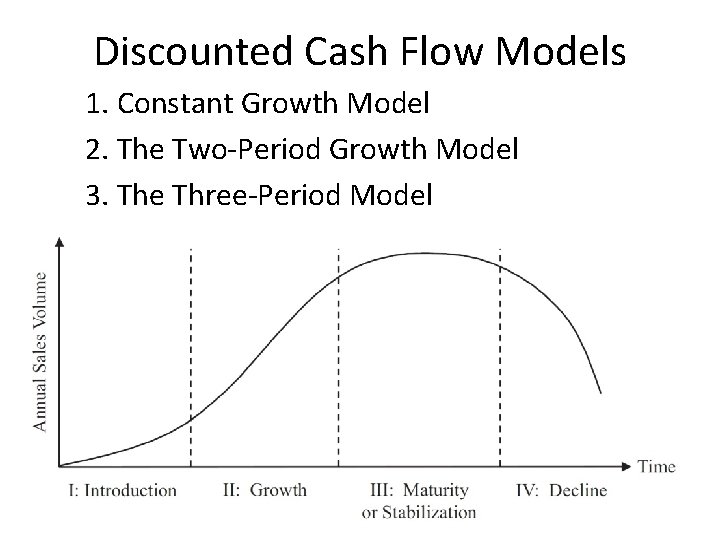 Discounted Cash Flow Models

1. Constant Growth Model
2. The Two-Period Growth Model
3. The Three-Period Model

Annual Sales Volume

Time

I: Introduction

II: Growth

III: Maturity or Stabilization

IV: Decline